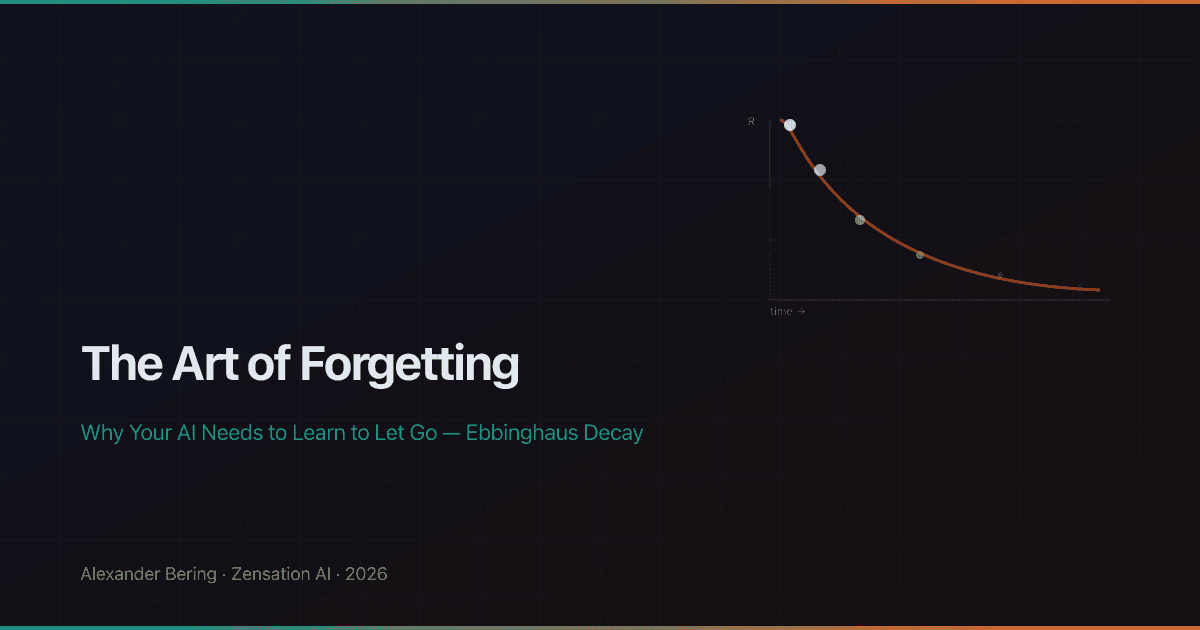 R

time →

The Art of Forgetting

Why Your AI Needs to Learn to Let Go — Ebbinghaus Decay

Alexander Bering · Zensation AI · 2026